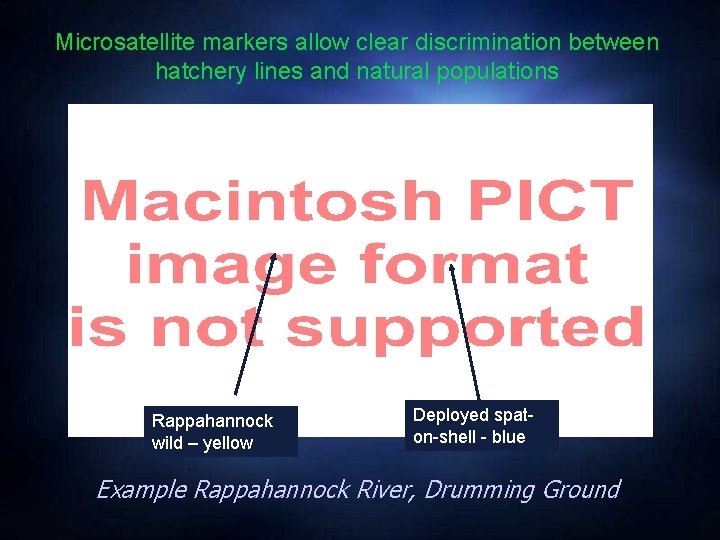 Microsatellite markers allow clear discrimination between hatchery lines and natural populations

Macintosh PICT image format is not supported

Rappahannock wild – yellow

Deployed spat-on-shell - blue

Example Rappahannock River, Drumming Ground